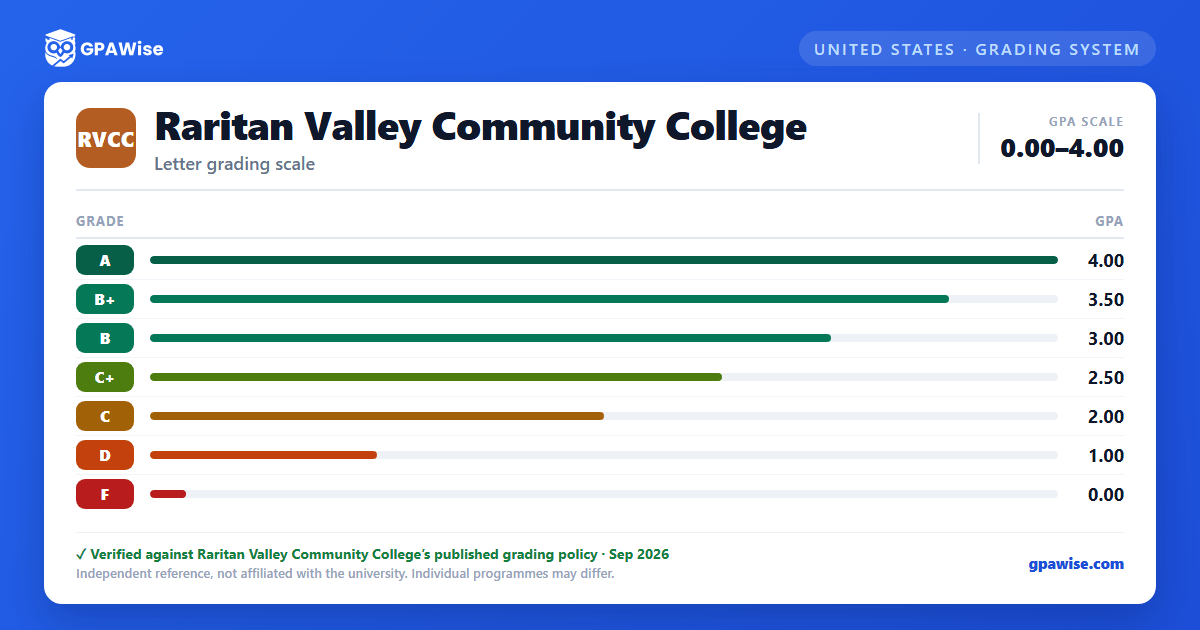 GPAWise

UNITED STATES · GRADING SYSTEM

RVCC

Raritan Valley Community College

Letter grading scale

GPA SCALE
0.00–4.00

| GRADE | GPA |
|---|---|
| A | 4.00 |
| B+ | 3.50 |
| B | 3.00 |
| C+ | 2.50 |
| C | 2.00 |
| D | 1.00 |
| F | 0.00 |

✓ Verified against Raritan Valley Community College's published grading policy · Sep 2026

Independent reference, not affiliated with the university. Individual programmes may differ.

gpawise.com